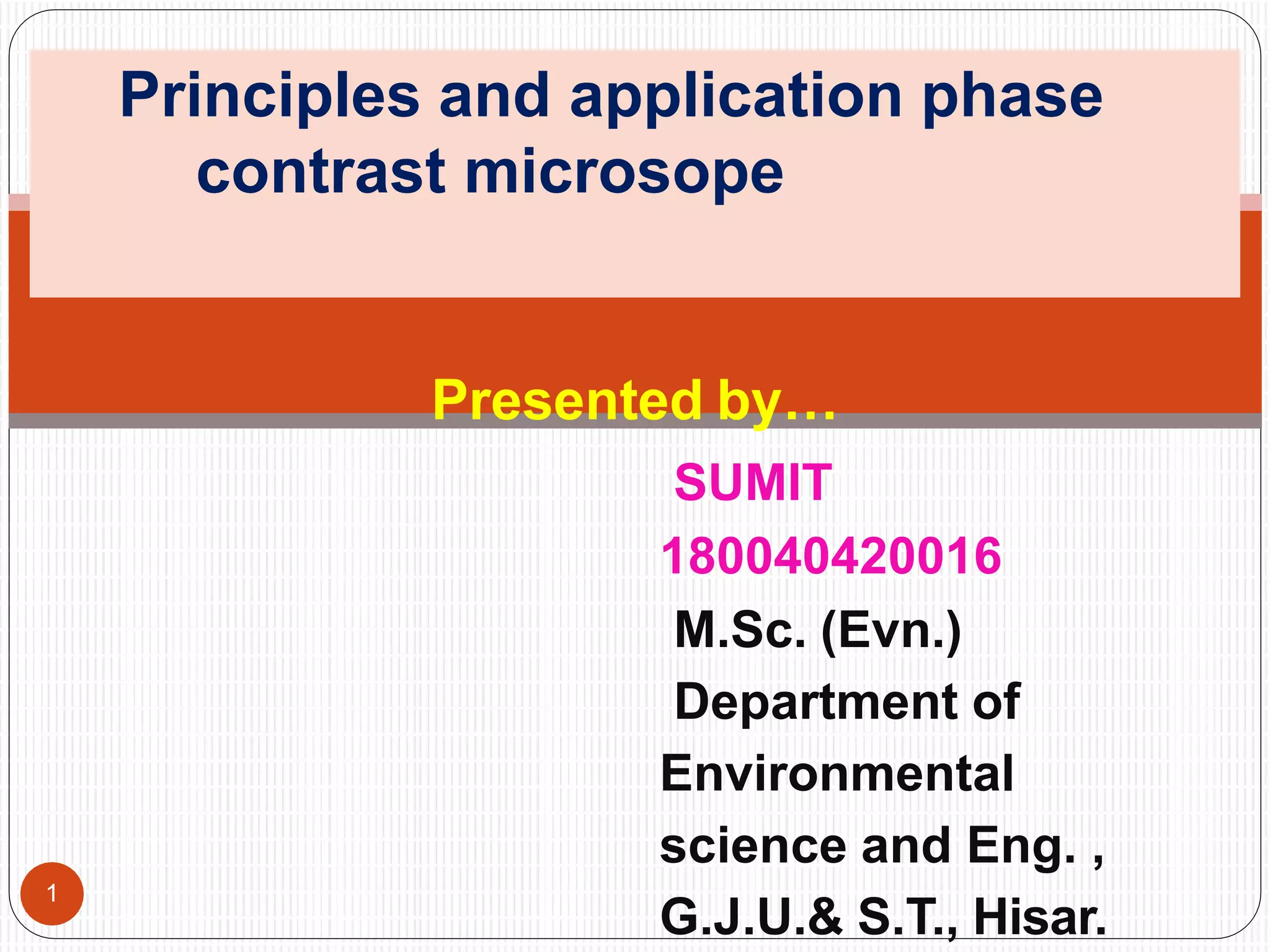 Principles and application phase contrast microsope

Presented by…

SUMIT
180040420016
M.Sc. (Evn.)
Department of Environmental science and Eng. , G.J.U.& S.T., Hisar.

1